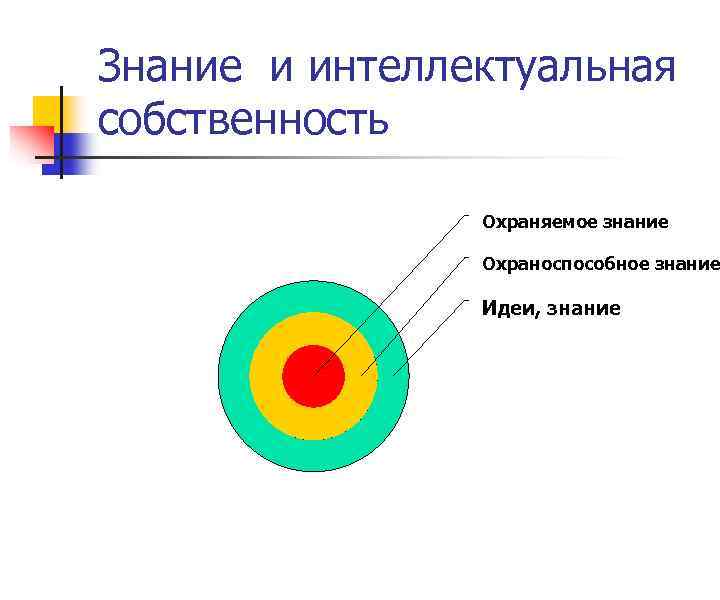 Знание и интеллектуальная собственность

Охраняемое знание

Охраноспособное знание

Идеи, знание